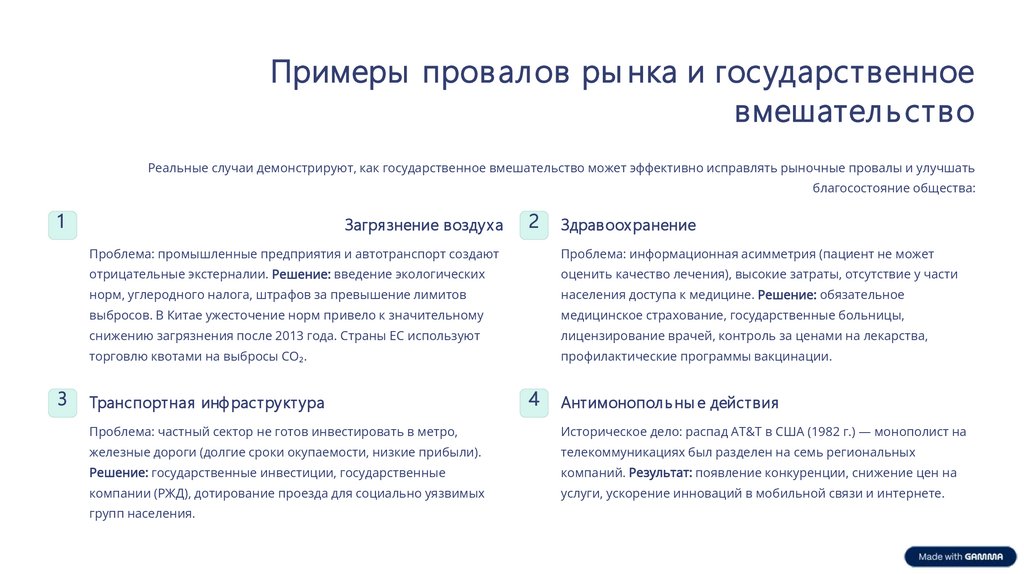 Примеры провалов рынка и государственное вмешательство

Реальные случаи демонстрируют, как государственное вмешательство может эффективно исправлять рыночные провалы и улучшать благосостояние общества:

1

Загрязнение воздуха

Проблема: промышленные предприятия и автотранспорт создают отрицательные экстерналии. Решение: введение экологических норм, углеродного налога, штрафов за превышение лимитов выбросов. В Китае ужесточение норм привело к значительному снижению загрязнения после 2013 года. Страны ЕС используют торговлю квотами на выбросы $CO_2$.

2

Здравоохранение

Проблема: информационная асимметрия (пациент не может оценить качество лечения), высокие затраты, отсутствие у части населения доступа к медицине. Решение: обязательное медицинское страхование, государственные больницы, лицензирование врачей, контроль за ценами на лекарства, профилактические программы вакцинации.

3

Транспортная инфраструктура

Проблема: частный сектор не готов инвестировать в метро, железные дороги (долгие сроки окупаемости, низкие прибыли). Решение: государственные инвестиции, государственные компании (РЖД), дотирование проезда для социально уязвимых групп населения.

4

Антимонопольные действия

Историческое дело: распад AT&T в США (1982 г.) — монополист на телекоммуникациях был разделен на семь региональных компаний. Результат: появление конкуренции, снижение цен на услуги, ускорение инноваций в мобильной связи и интернете.

Made with GAMMA